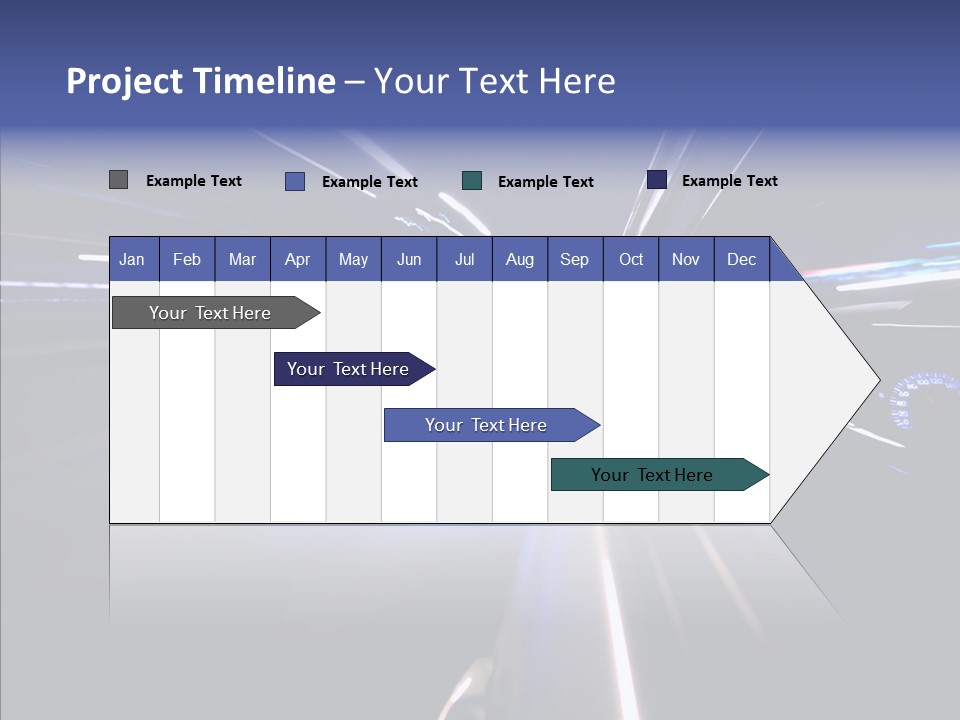 Project Timeline – Your Text Here

Example Text
Example Text
Example Text
Example Text

| Jan | Feb | Mar | Apr | May | Jun | Jul | Aug | Sep | Oct | Nov | Dec |
|---|---|---|---|---|---|---|---|---|---|---|---|

Your Text Here
Your Text Here
Your Text Here
Your Text Here